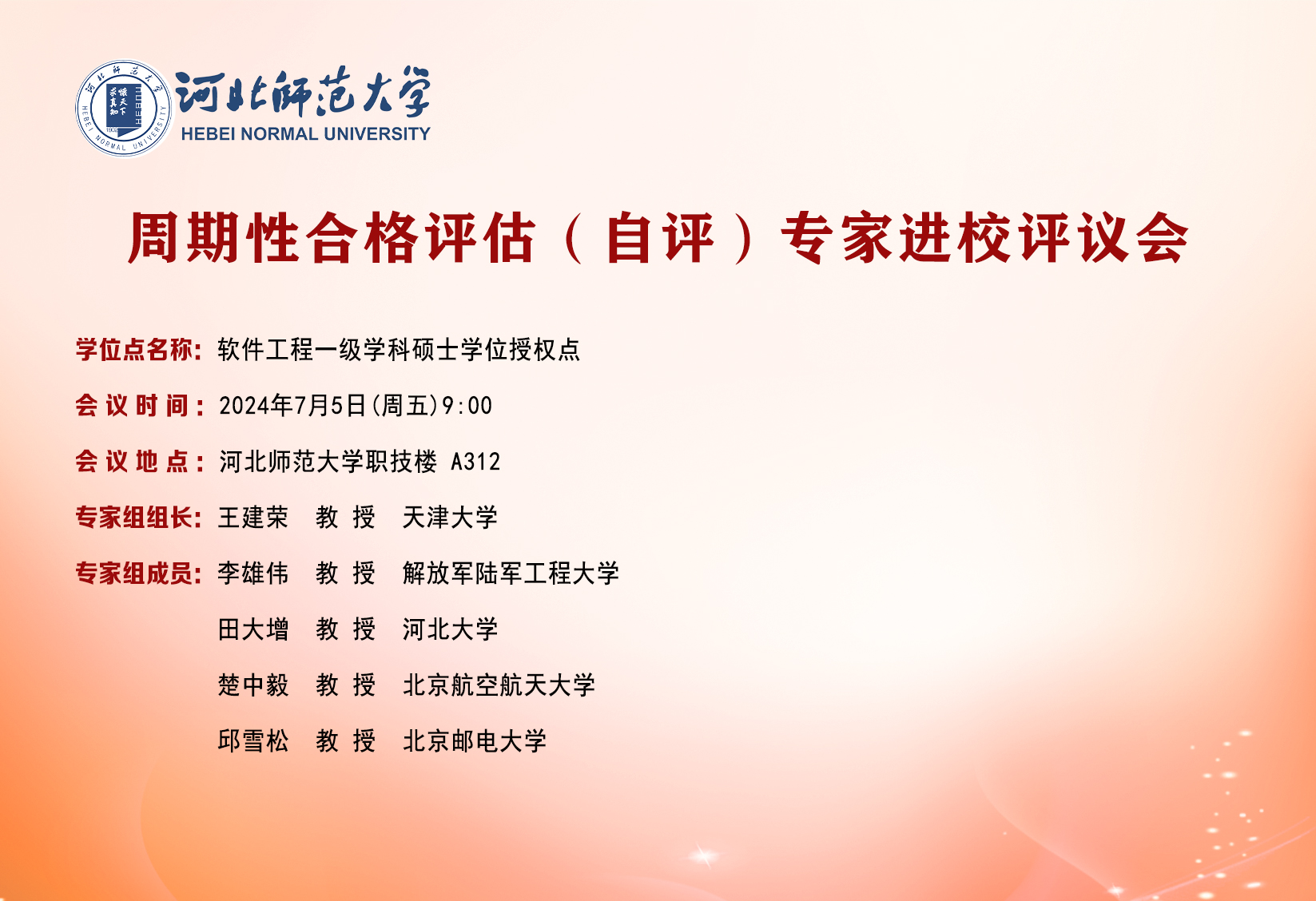 河北师范大学
HEBEI NORMAL UNIVERSITY

周期性合格评估（自评）专家进校评议会

学位点名称：软件工程一级学科硕士学位授权点
会议时间：2024年7月5日(周五)9:00
会议地点：河北师范大学职技楼 A312
专家组组长：王建荣 教授 天津大学
专家组成员：李雄伟 教授 解放军陆军工程大学
田大增 教授 河北大学
楚中毅 教授 北京航空航天大学
邱雪松 教授 北京邮电大学